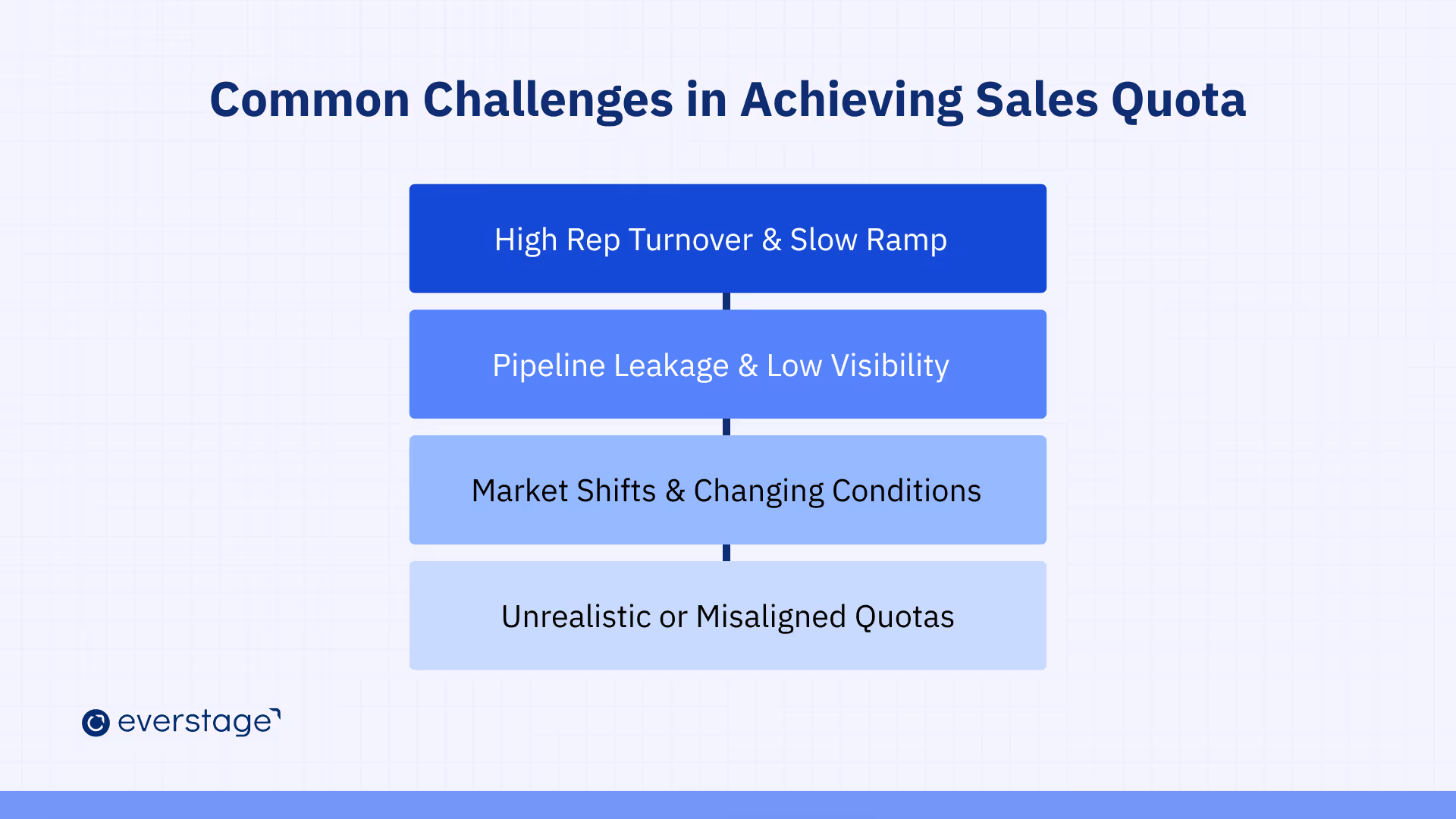 Common Challenges in Achieving Sales Quota

High Rep Turnover & Slow Ramp

Pipeline Leakage & Low Visibility

Market Shifts & Changing Conditions

Unrealistic or Misaligned Quotas

everstage